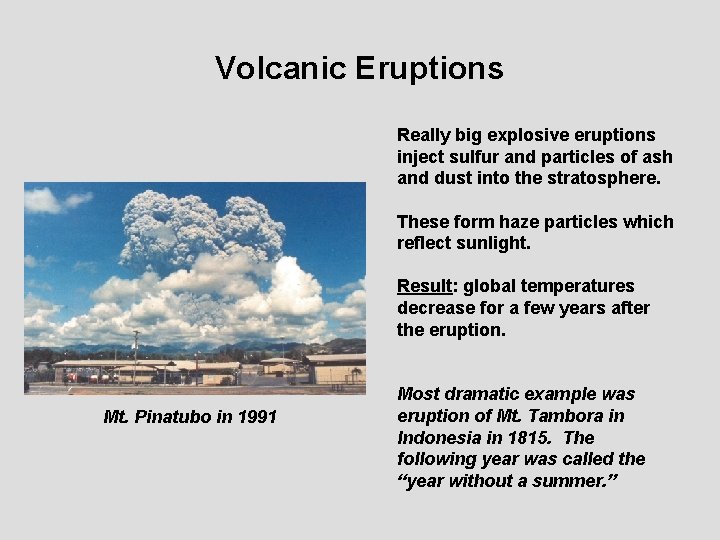 Volcanic Eruptions

Mt. Pinatubo in 1991

Really big explosive eruptions inject sulfur and particles of ash and dust into the stratosphere.

These form haze particles which reflect sunlight.

Result: global temperatures decrease for a few years after the eruption.

Most dramatic example was eruption of Mt. Tambora in Indonesia in 1815. The following year was called the "year without a summer."